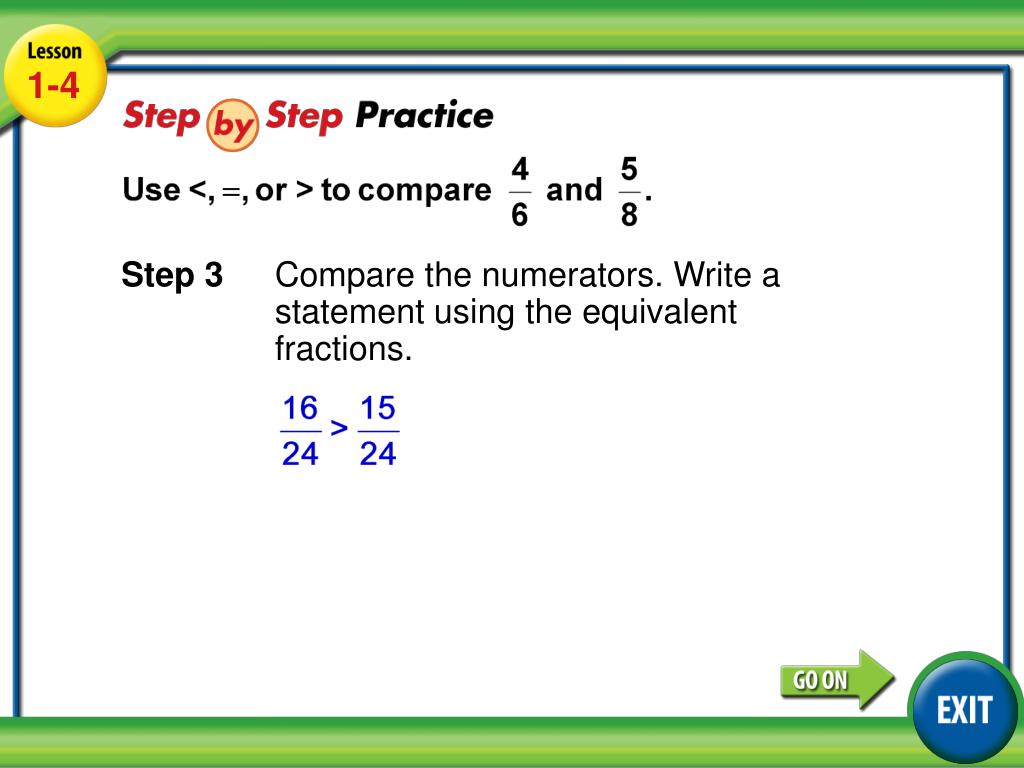 Lesson
1-4

Step by Step Practice

Use <, =, or > to compare $\frac{4}{6}$ and $\frac{5}{8}$.

Step 3 Compare the numerators. Write a statement using the equivalent fractions.

$\frac{16}{24} > \frac{15}{24}$

GO ON

EXIT